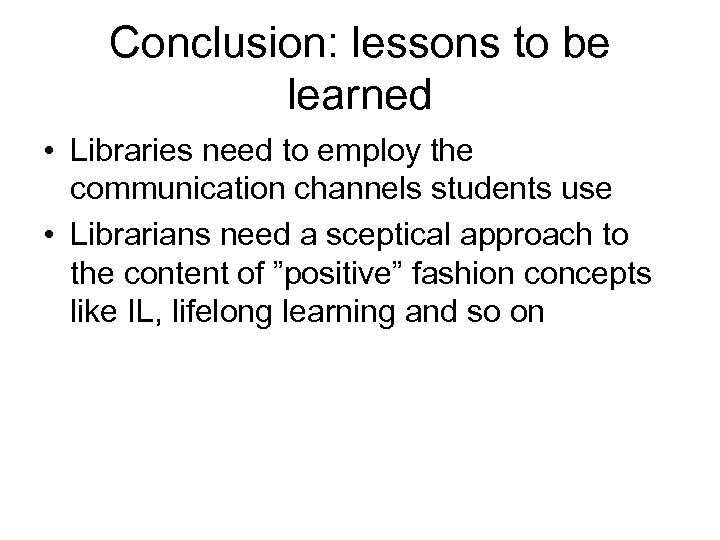 Conclusion: lessons to be learned

• Libraries need to employ the communication channels students use
• Librarians need a sceptical approach to the content of ”positive” fashion concepts like IL, lifelong learning and so on